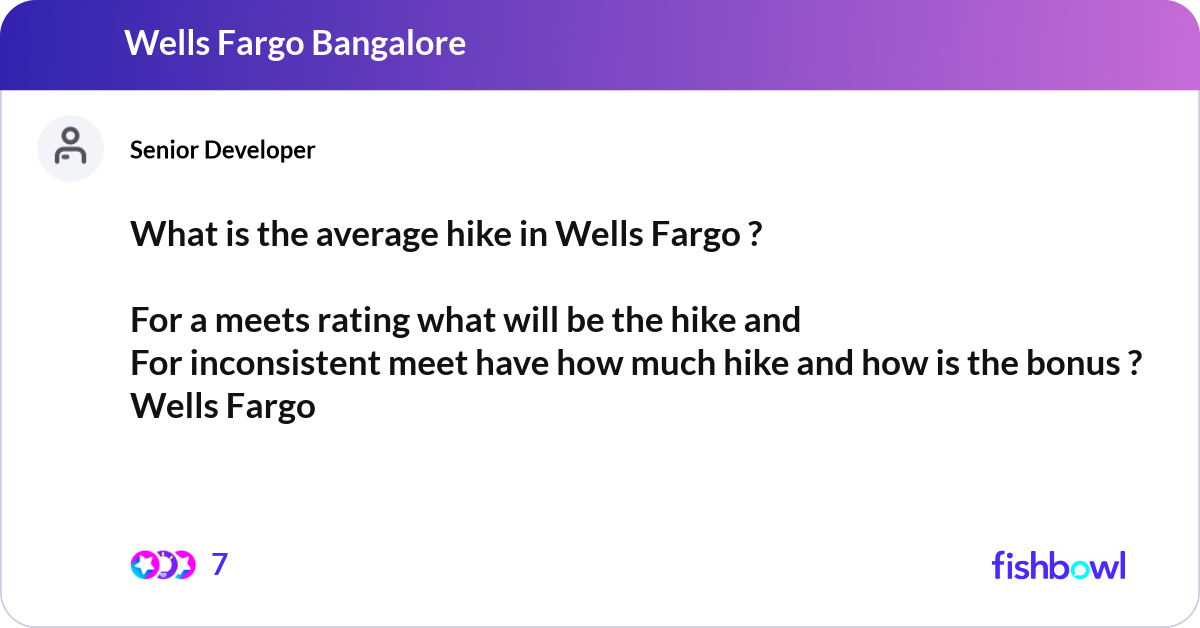 Wells Fargo Bangalore

Senior Developer

What is the average hike in Wells Fargo ?

For a meets rating what will be the hike and
For inconsistent meet have how much hike and how is the bonus ?
Wells Fargo

7

fishbowl